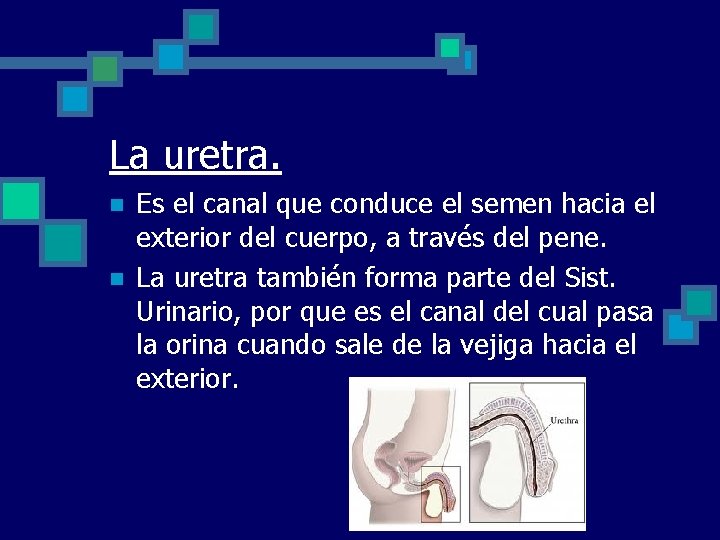 La uretra.

Es el canal que conduce el semen hacia el exterior del cuerpo, a través del pene.

La uretra también forma parte del Sist. Urinario, por que es el canal del cual pasa la orina cuando sale de la vejiga hacia el exterior.

Urethra